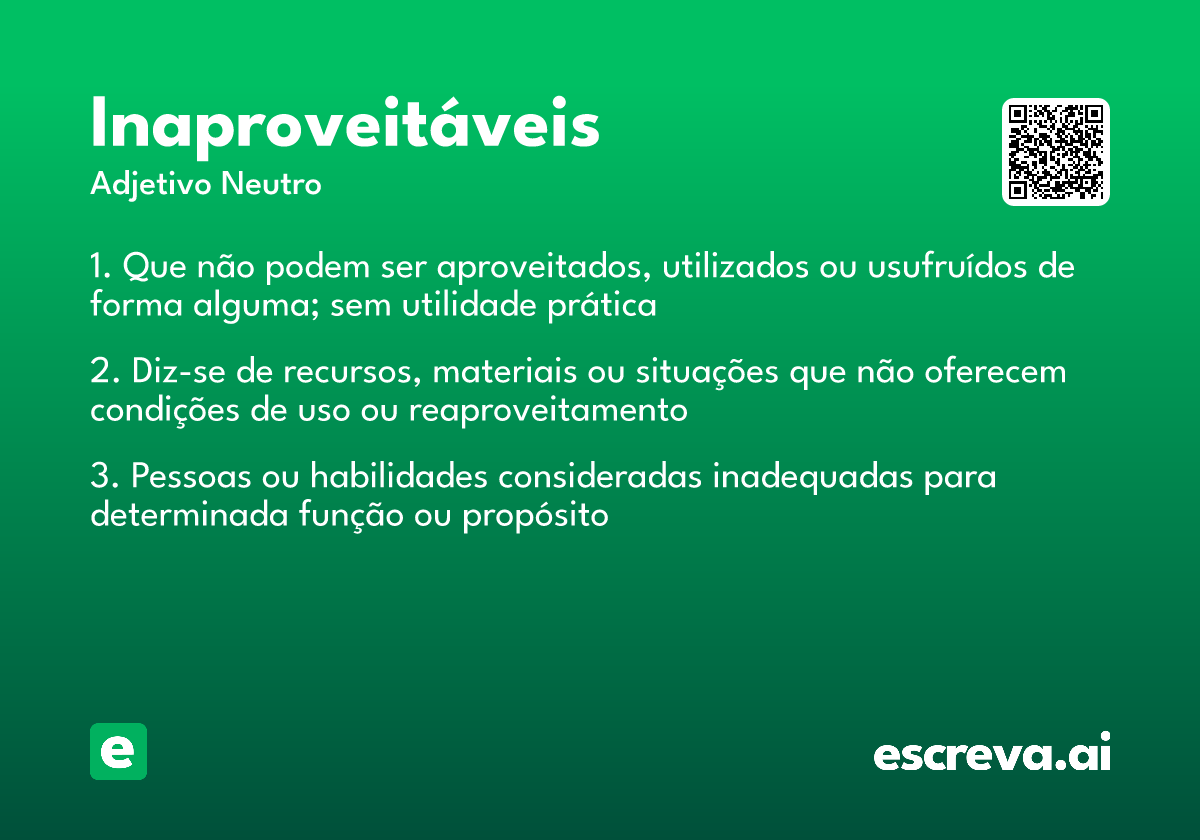 Inaproveitáveis
Adjetivo Neutro

1. Que não podem ser aproveitados, utilizados ou usufruídos de forma alguma; sem utilidade prática

2. Diz-se de recursos, materiais ou situações que não oferecem condições de uso ou reaproveitamento

3. Pessoas ou habilidades consideradas inadequadas para determinada função ou propósito

e

escreva.ai